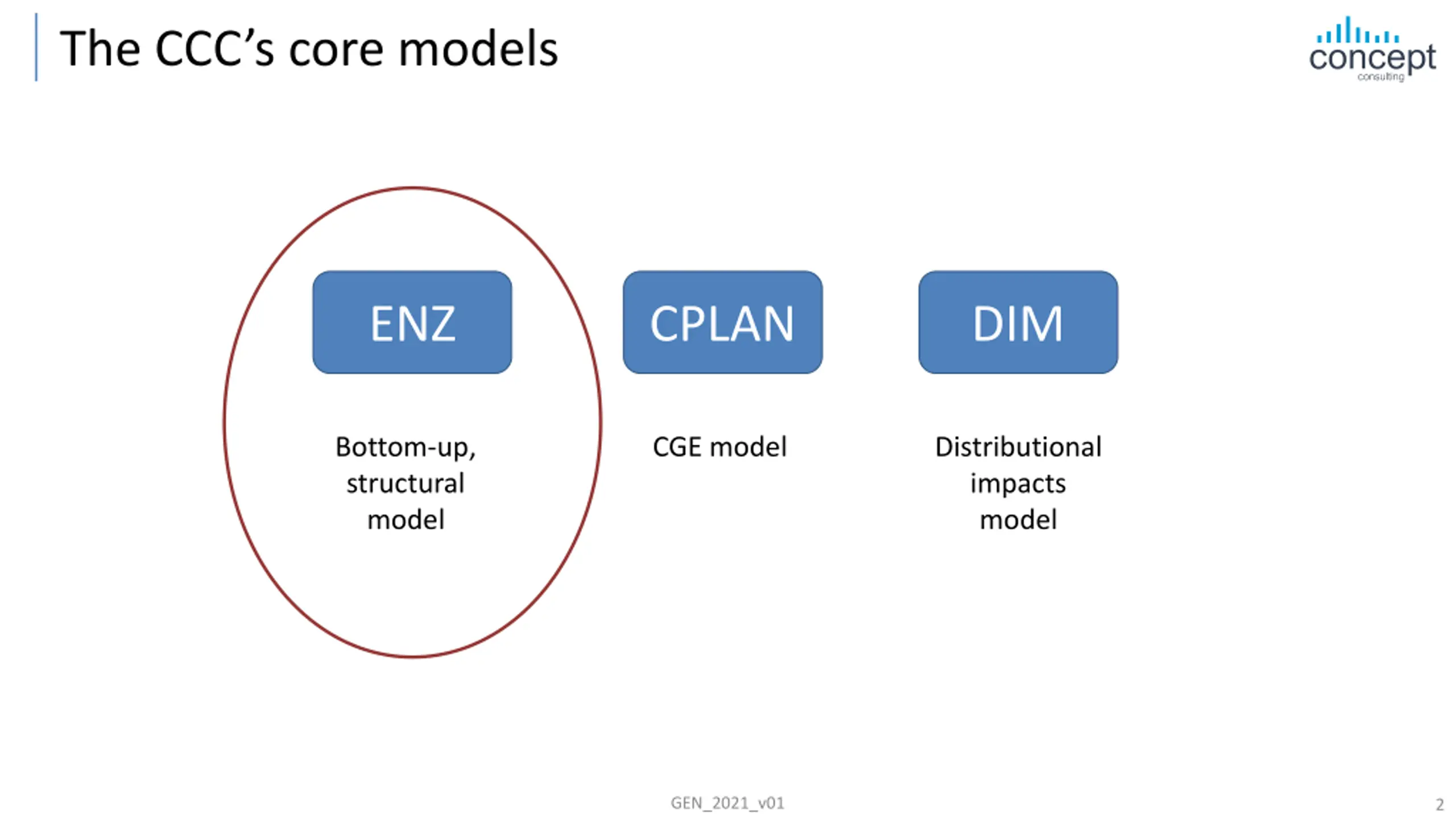 The CCC's core models

concept
consulting

ENZ

CPLAN

DIM

Bottom-up, structural model

CGE model

Distributional impacts model

GEN_2021_v01

2